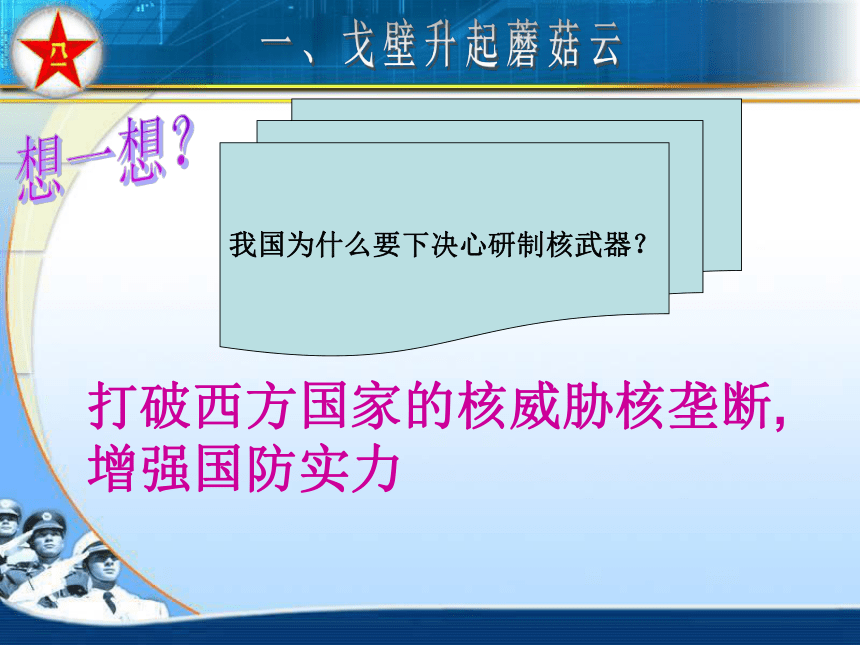 八一

一、戈壁升起蘑菇云

想一想？

我国为什么要下决心研制核武器？

打破西方国家的核威胁核垄断，增强国防实力